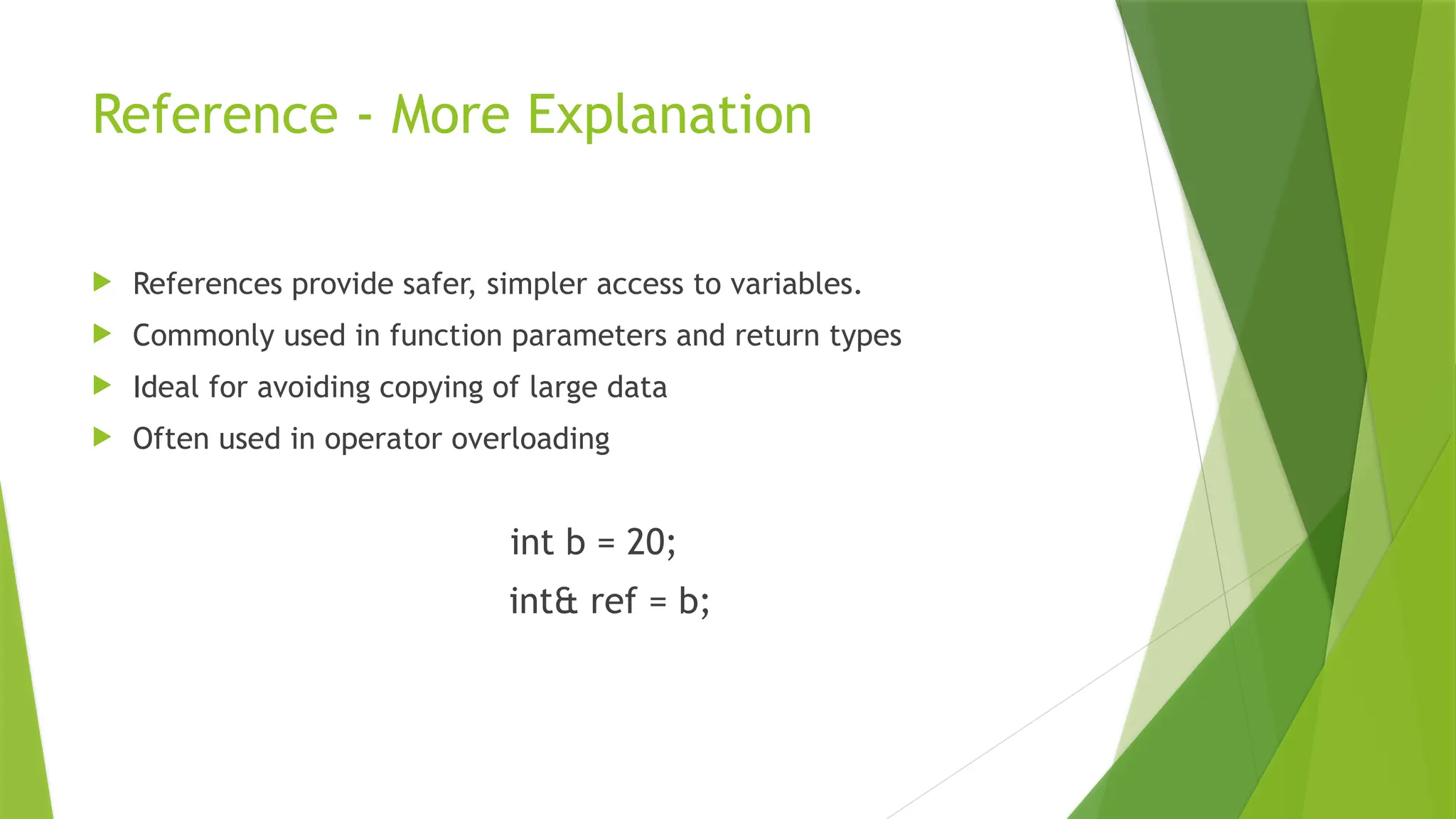 Reference - More Explanation

References provide safer, simpler access to variables.

Commonly used in function parameters and return types

Ideal for avoiding copying of large data

Often used in operator overloading

int b = 20;

int& ref = b;